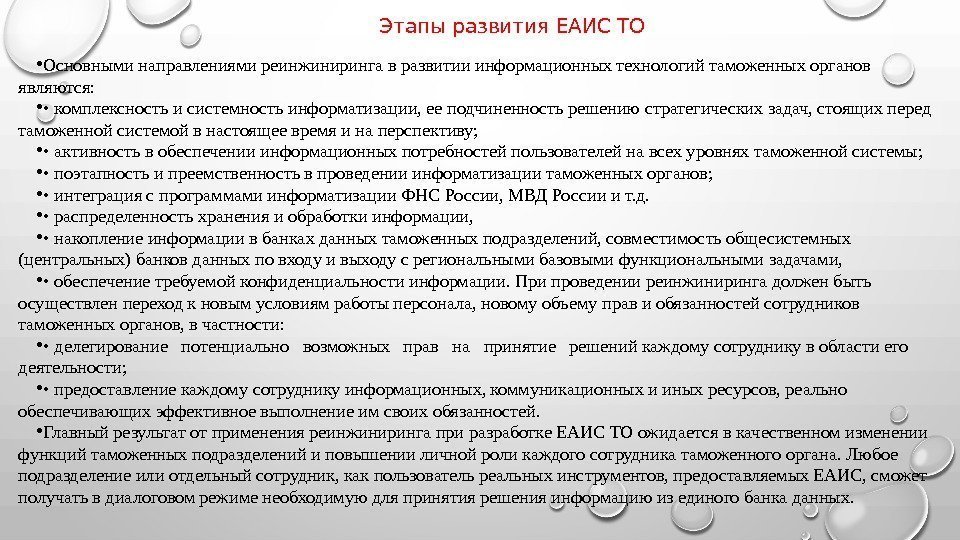 Этапы развития ЕАИС ТО

•Основными направлениями реинжиниринга в развитии информационных технологий таможенных органов являются:

•• комплексность и системность информатизации, ее подчиненность решению стратегических задач, стоящих перед таможенной системой в настоящее время и на перспективу;

•• активность в обеспечении информационных потребностей пользователей на всех уровнях таможенной системы;

•• поэтапность и преемственность в проведении информатизации таможенных органов;

•• интеграция с программами информатизации ФНС России, МВД России и т.д.

•• распределенность хранения и обработки информации,

•• накопление информации в банках данных таможенных подразделений, совместимость общесистемных (центральных) банков данных по входу и выходу с региональными базовыми функциональными задачами,

•• обеспечение требуемой конфиденциальности информации. При проведении реинжиниринга должен быть осуществлен переход к новым условиям работы персонала, новому объему прав и обязанностей сотрудников таможенных органов, в частности:

•• делегирование потенциально возможных прав на принятие решений каждому сотруднику в области его деятельности;

•• предоставление каждому сотруднику информационных, коммуникационных и иных ресурсов, реально обеспечивающих эффективное выполнение им своих обязанностей.

•Главный результат от применения реинжиниринга при разработке ЕАИС ТО ожидается в качественном изменении функций таможенных подразделений и повышении личной роли каждого сотрудника таможенного органа. Любое подразделение или отдельный сотрудник, как пользователь реальных инструментов, предоставляемых ЕАИС, сможет получать в диалоговом режиме необходимую для принятия решения информацию из единого банка данных.